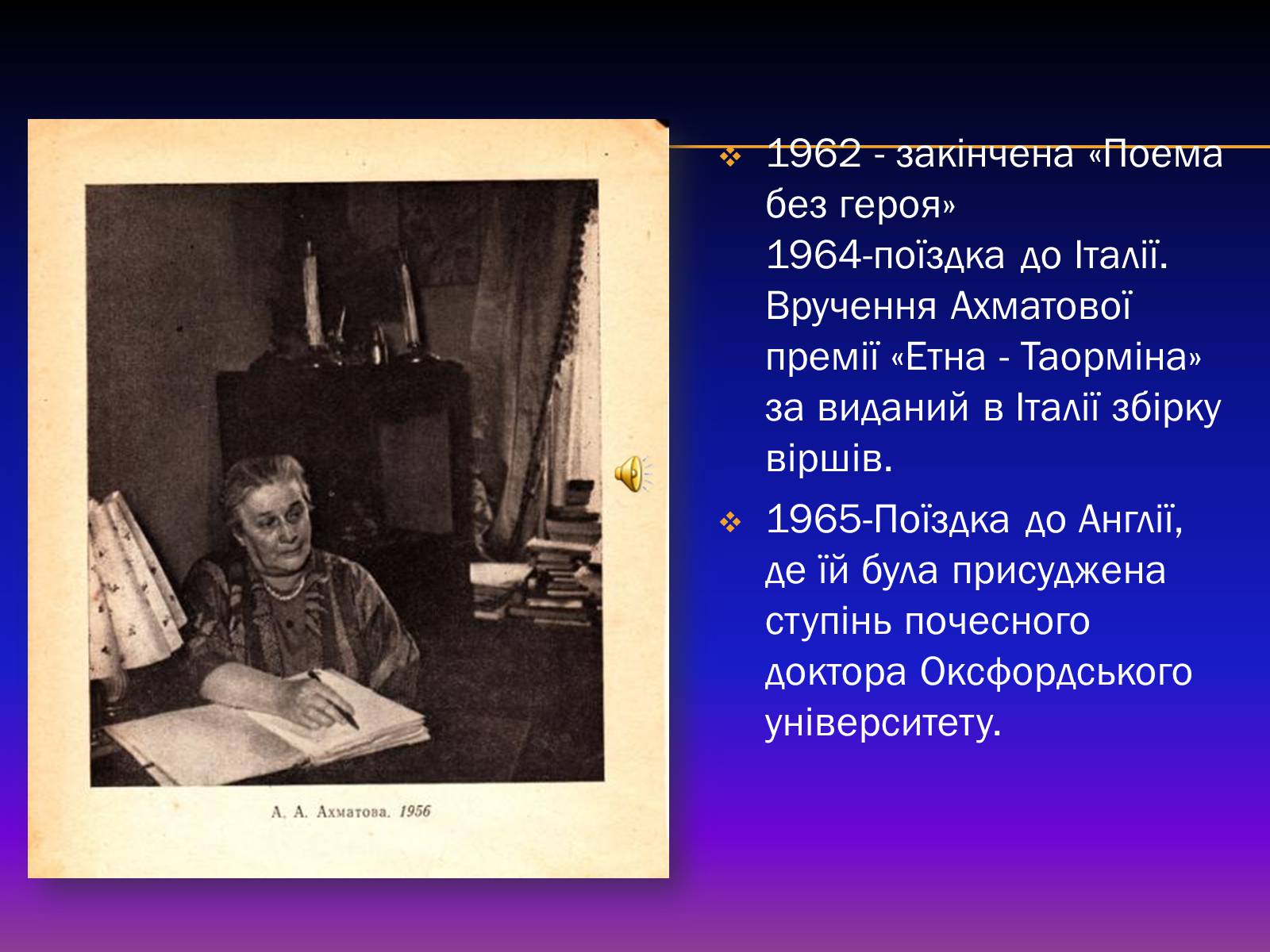 А. А. Ахматова. 1956

1962 - закінчена «Поема без героя»
1964-поїздка до Італії. Вручення Ахматової премії «Етна - Таорміна» за виданий в Італії збірку віршів.

1965-Поїздка до Англії, де їй була присуджена ступінь почесного доктора Оксфордського університету.